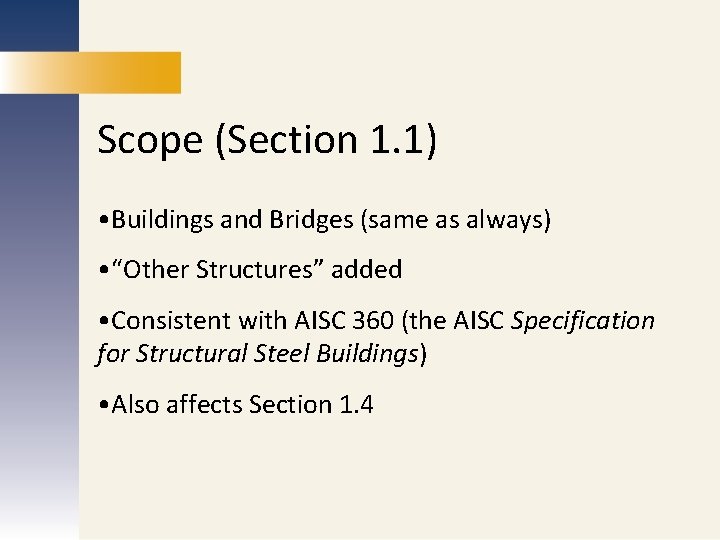 Scope (Section 1.1)

•Buildings and Bridges (same as always)

•“Other Structures” added

•Consistent with AISC 360 (the AISC Specification for Structural Steel Buildings)

•Also affects Section 1.4